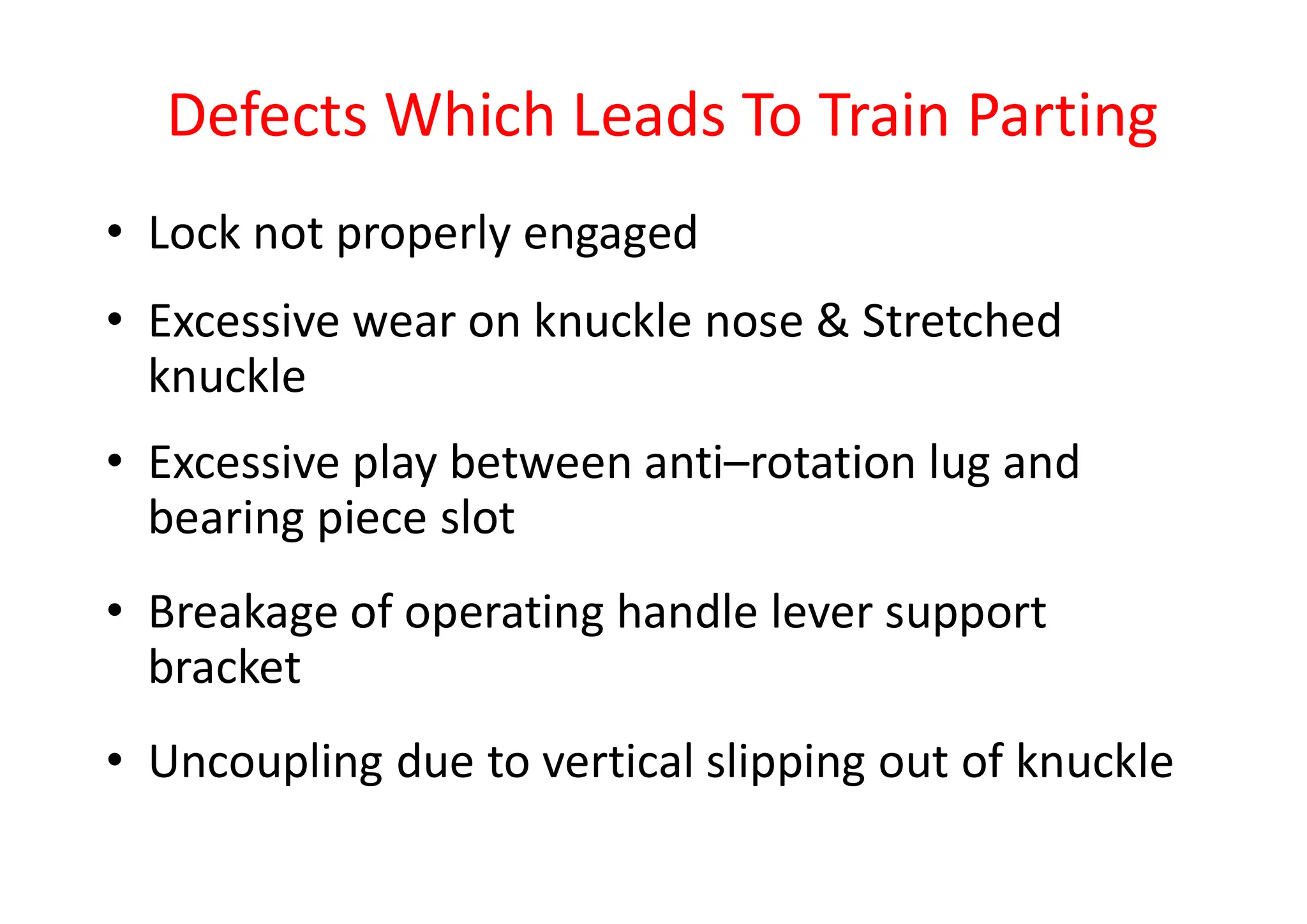 Defects Which Leads To Train Parting

• Lock not properly engaged

• Excessive wear on knuckle nose & Stretched knuckle

• Excessive play between anti–rotation lug and bearing piece slot

• Breakage of operating handle lever support bracket

• Uncoupling due to vertical slipping out of knuckle